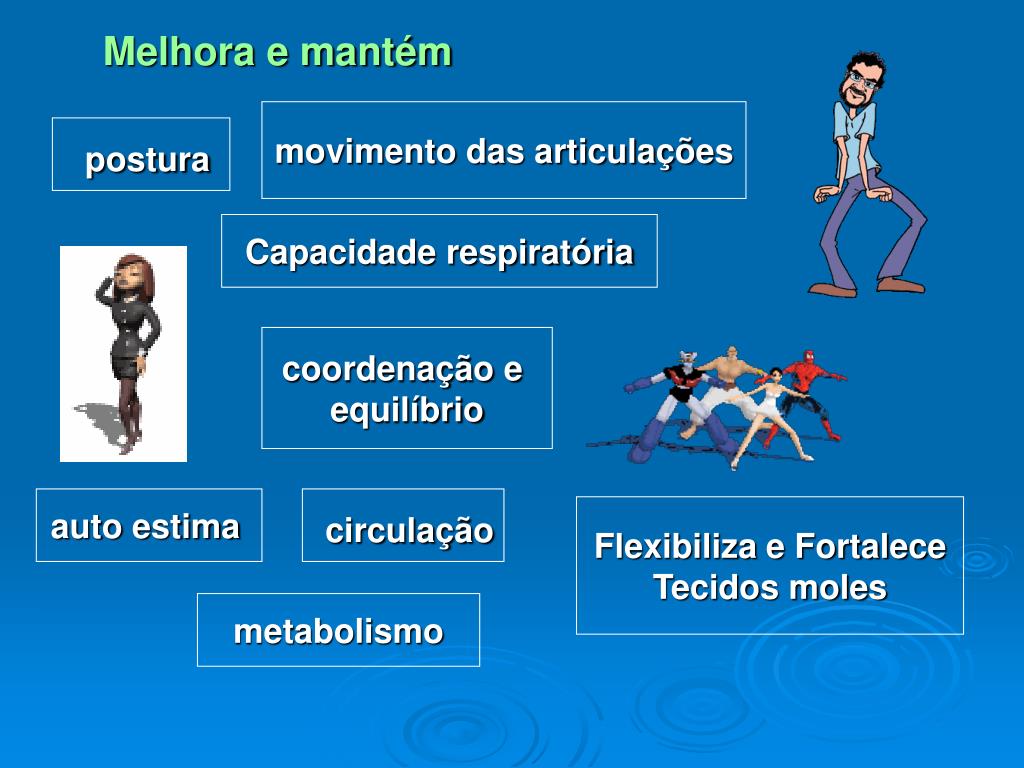 Melhora e mantém

postura

movimento das articulações

Capacidade respiratória

coordenação e equilíbrio

auto estima

circulação

Flexibiliza e Fortalece Tecidos moles

metabolismo